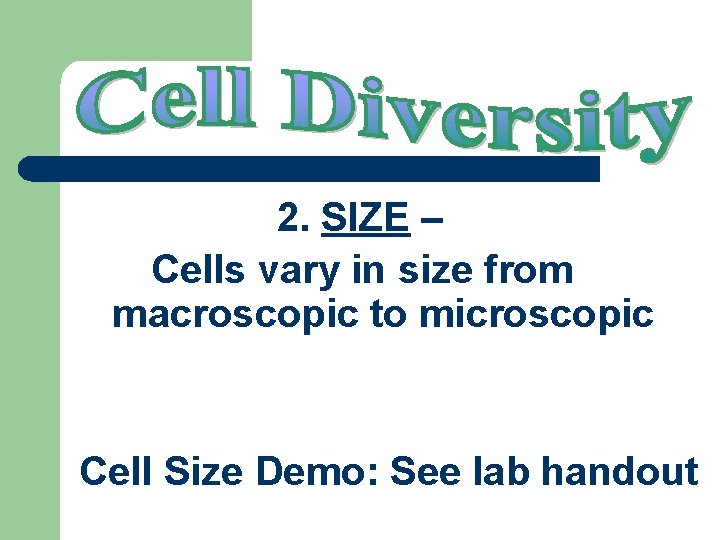 Cell Diversity

2. SIZE –
Cells vary in size from macroscopic to microscopic

Cell Size Demo: See lab handout